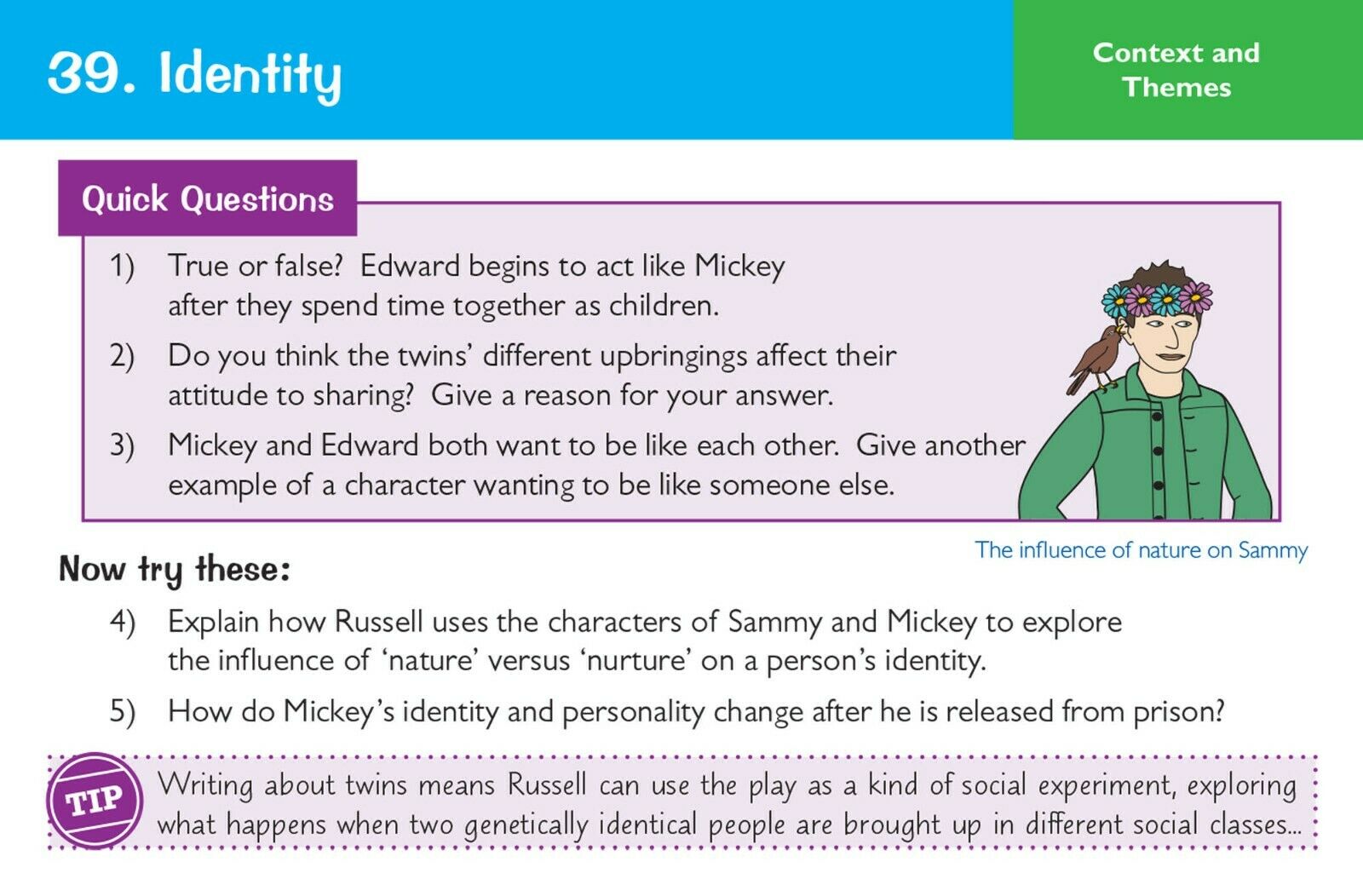 39. Identity

Context and Themes

Quick Questions

1) True or false? Edward begins to act like Mickey after they spend time together as children.

2) Do you think the twins' different upbringings affect their attitude to sharing? Give a reason for your answer.

3) Mickey and Edward both want to be like each other. Give another example of a character wanting to be like someone else.

The influence of nature on Sammy

Now try these:

4) Explain how Russell uses the characters of Sammy and Mickey to explore the influence of 'nature' versus 'nurture' on a person's identity.

5) How do Mickey's identity and personality change after he is released from prison?

TIP

Writing about twins means Russell can use the play as a kind of social experiment, exploring what happens when two genetically identical people are brought up in different social classes...